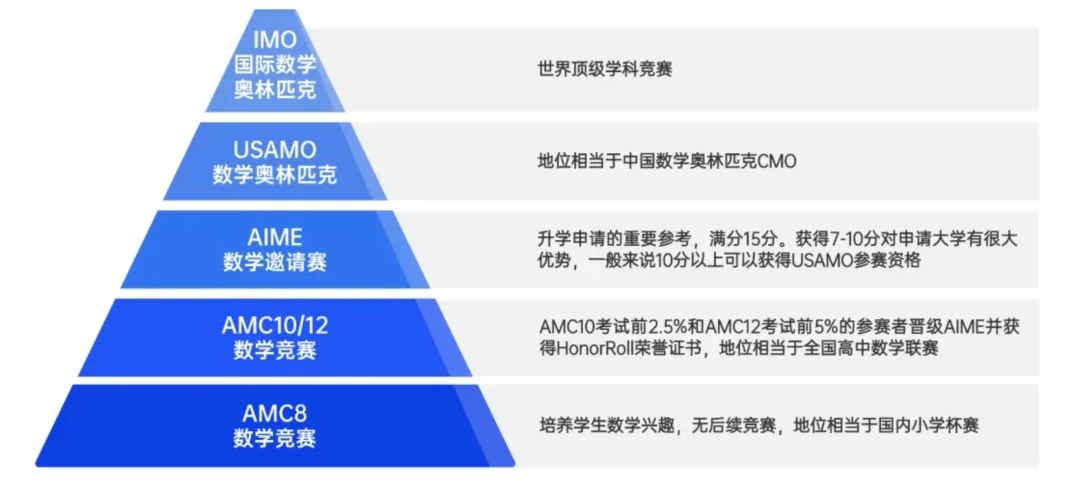 IMO
国际数学
奥林匹克

世界顶级学科竞赛

USAMO
数学奥林匹克

地位相当于中国数学奥林匹克CMO

AIME
数学邀请赛

升学申请的重要参考，满分15分。获得7-10分对申请大学有很大优势，一般来说10分以上可以获得USAMO参赛资格

AMC10/12
数学竞赛

AMC10考试前2.5%和AMC12考试前5%的参赛者晋级AIME并获得HonorRoll荣誉证书，地位相当于全国高中数学联赛

AMC8
数学竞赛

培养学生数学兴趣，无后续竞赛，地位相当于国内小学杯赛